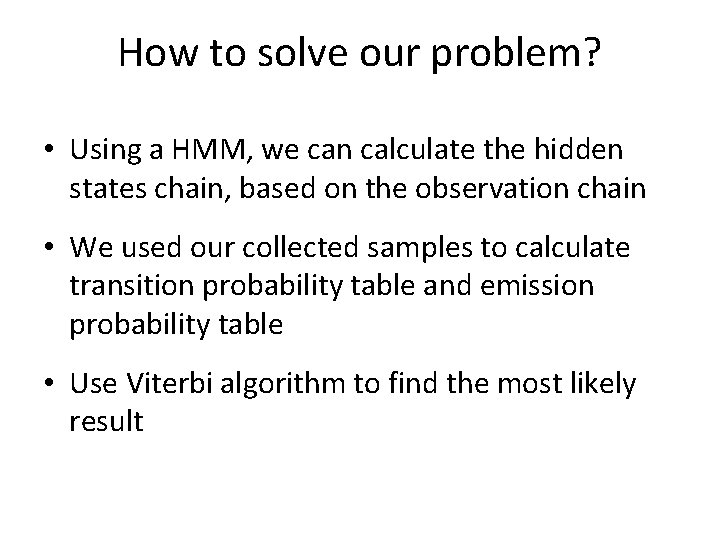 How to solve our problem?

• Using a HMM, we can calculate the hidden states chain, based on the observation chain

• We used our collected samples to calculate transition probability table and emission probability table

• Use Viterbi algorithm to find the most likely result